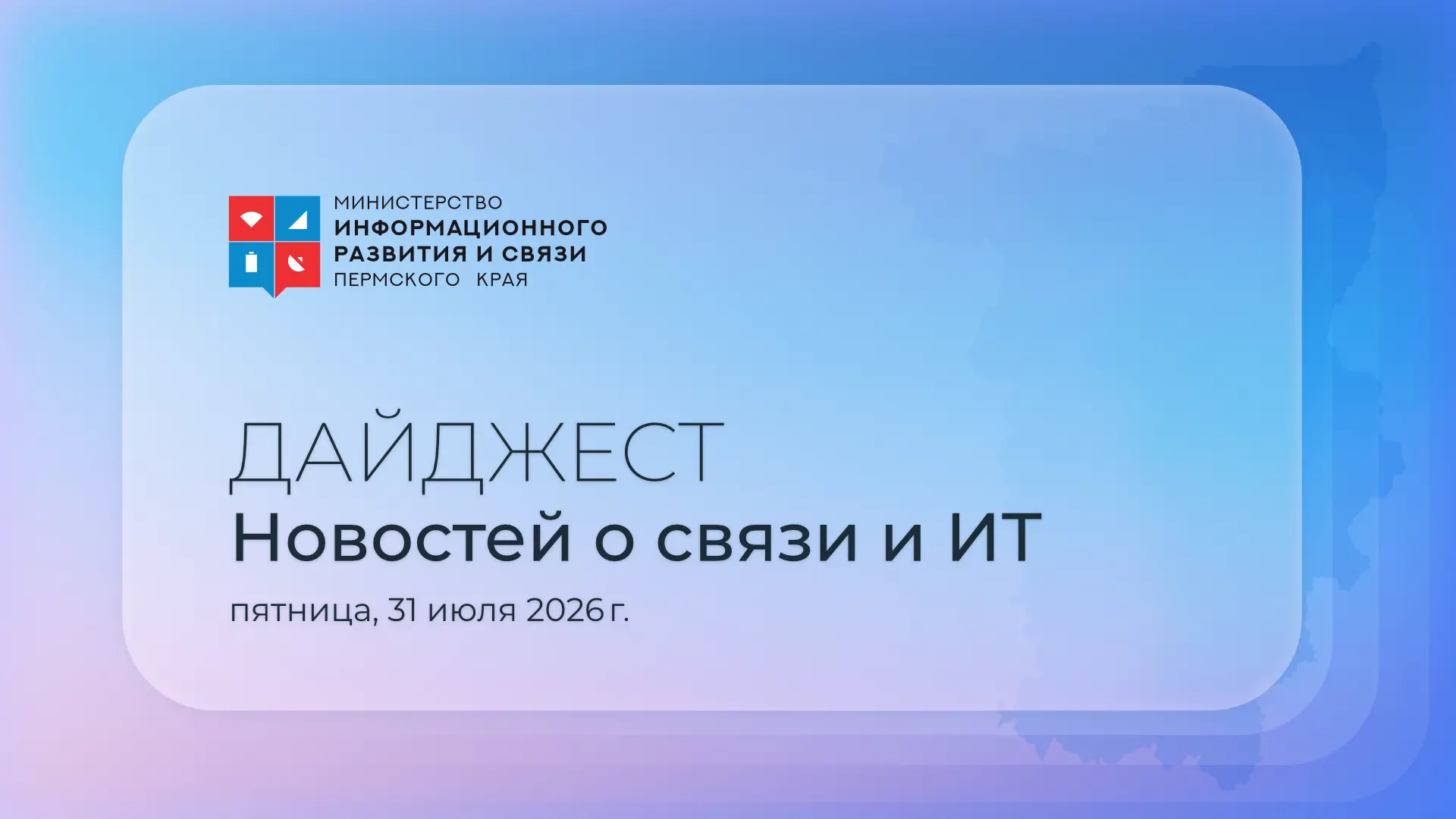 МИНИСТЕРСТВО
ИНФОРМАЦИОННОГО
РАЗВИТИЯ И СВЯЗИ
ПЕРМСКОГО КРАЯ

ДАЙДЖЕСТ
Новостей о связи и ИТ
пятница, 31 июля 2026 г.